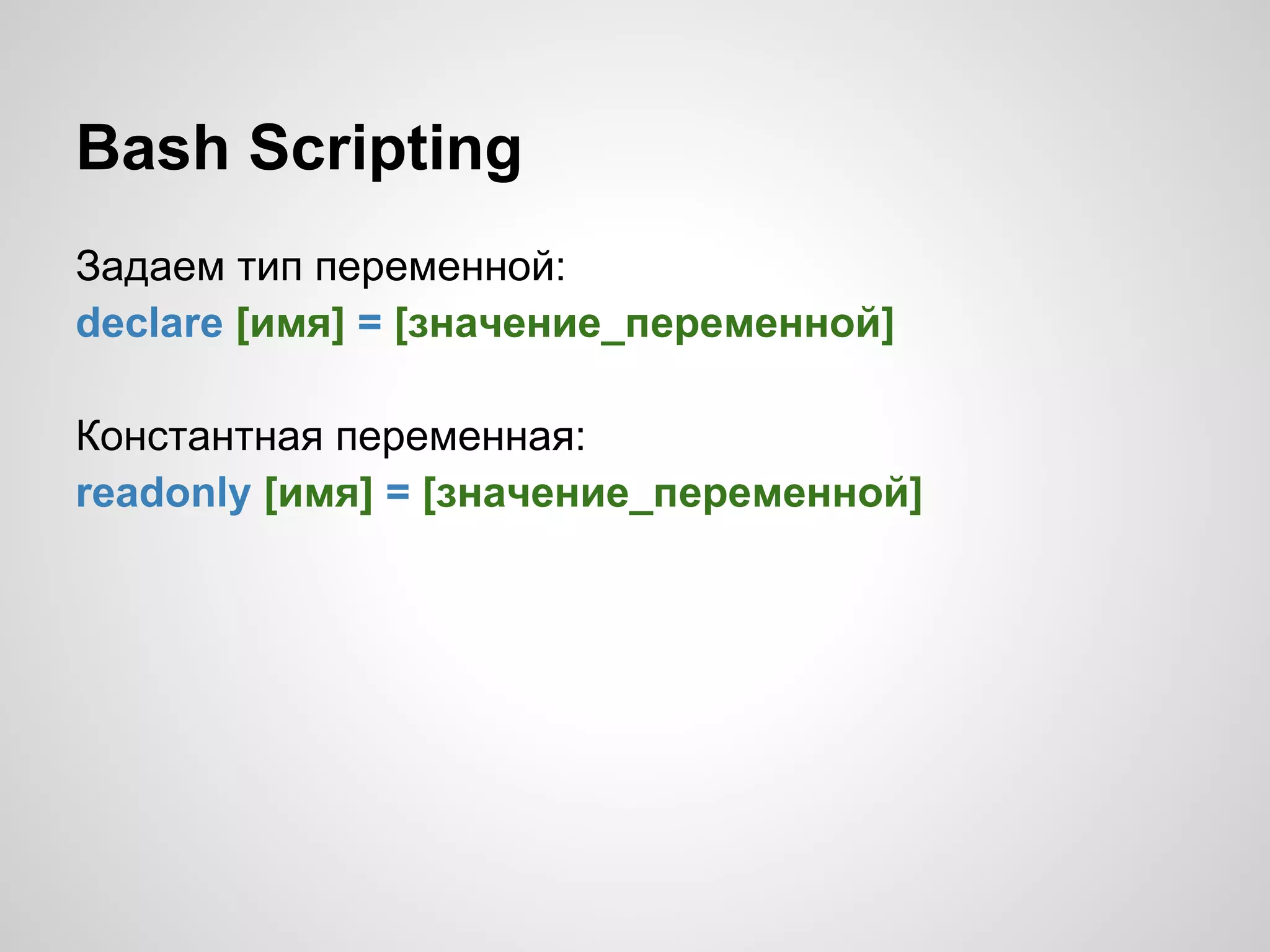 Bash Scripting

Задаем тип переменной:
declare [имя] = [значение_переменной]

Константная переменная:
readonly [имя] = [значение_переменной]